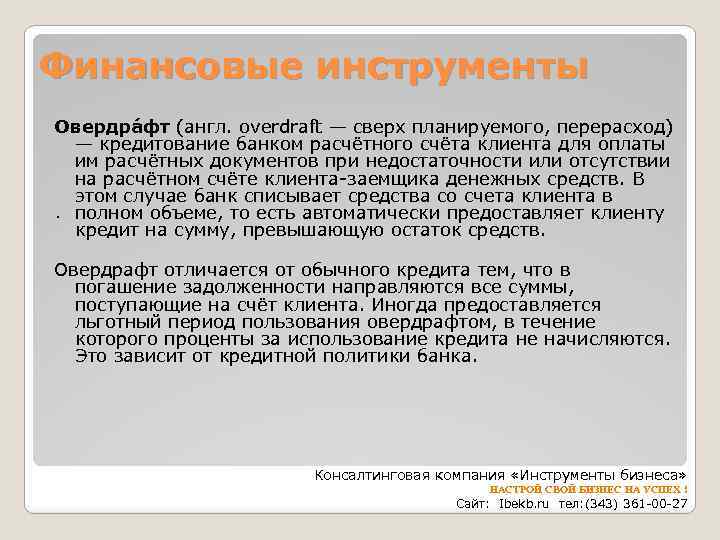 Финансовые инструменты

Овердра́фт (англ. overdraft — сверх планируемого, перерасход) — кредитование банком расчётного счёта клиента для оплаты им расчётных документов при недостаточности или отсутствии на расчётном счёте клиента-заемщика денежных средств. В этом случае банк списывает средства со счета клиента в полном объеме, то есть автоматически предоставляет клиенту кредит на сумму, превышающую остаток средств.

Овердрафт отличается от обычного кредита тем, что в погашение задолженности направляются все суммы, поступающие на счёт клиента. Иногда предоставляется льготный период пользования овердрафтом, в течение которого проценты за использование кредита не начисляются. Это зависит от кредитной политики банка.

Консалтинговая компания «Инструменты бизнеса»
НАСТРОЙ СВОЙ БИЗНЕС НА УСПЕХ !
Сайт: Ibekb.ru тел:(343) 361-00-27